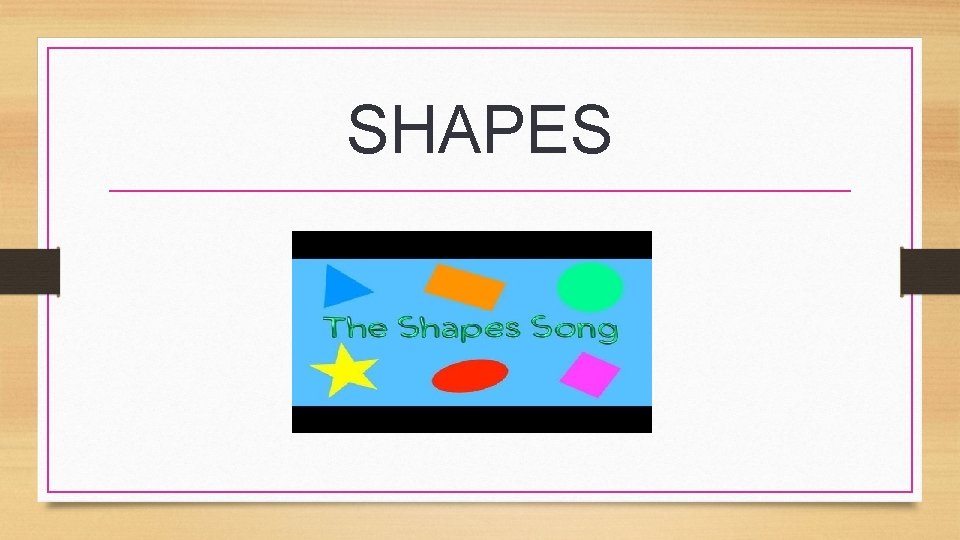 SHAPES

The Shapes Song